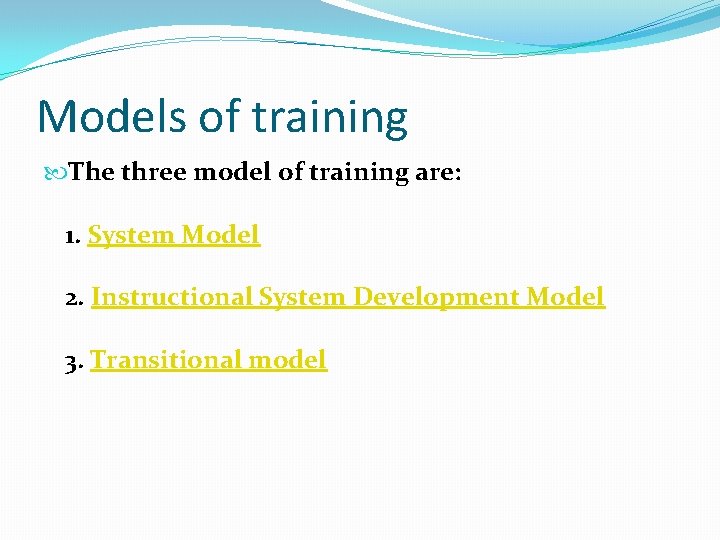 Models of training

The three model of training are:

1. System Model

2. Instructional System Development Model

3. Transitional model